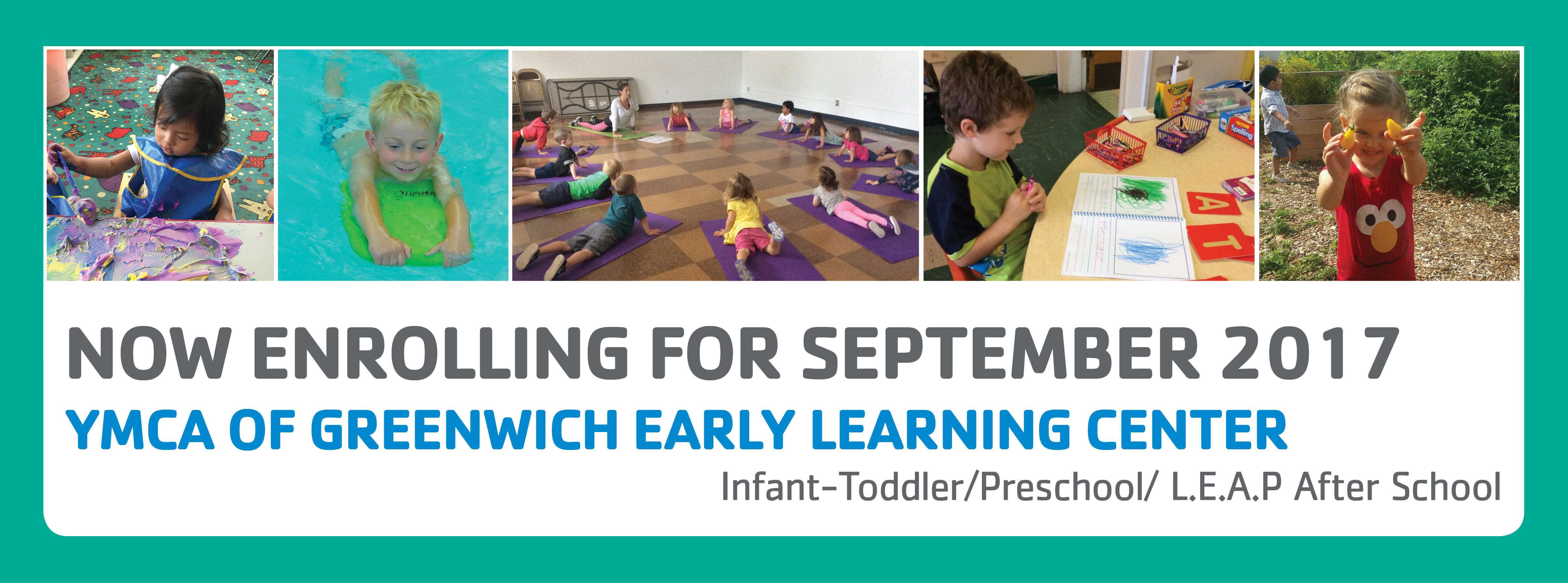 NOW ENROLLING FOR SEPTEMBER 2017

YMCA OF GREENWICH EARLY LEARNING CENTER

Infant-Toddler/Preschool/ L.E.A.P After School